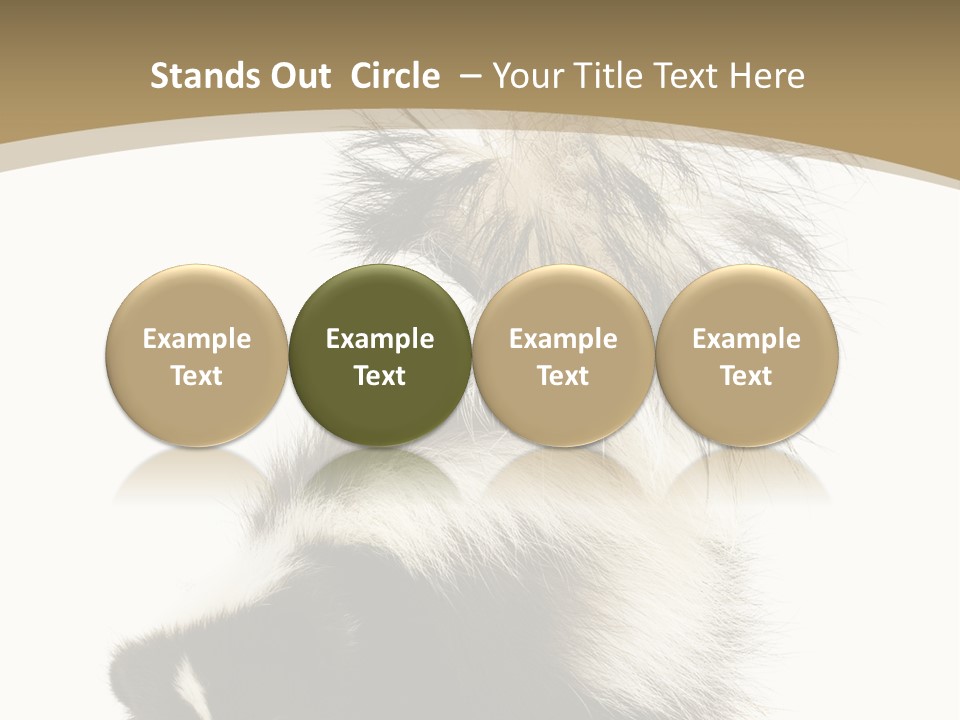 Stands Out Circle – Your Title Text Here

Example Text

Example Text

Example Text

Example Text